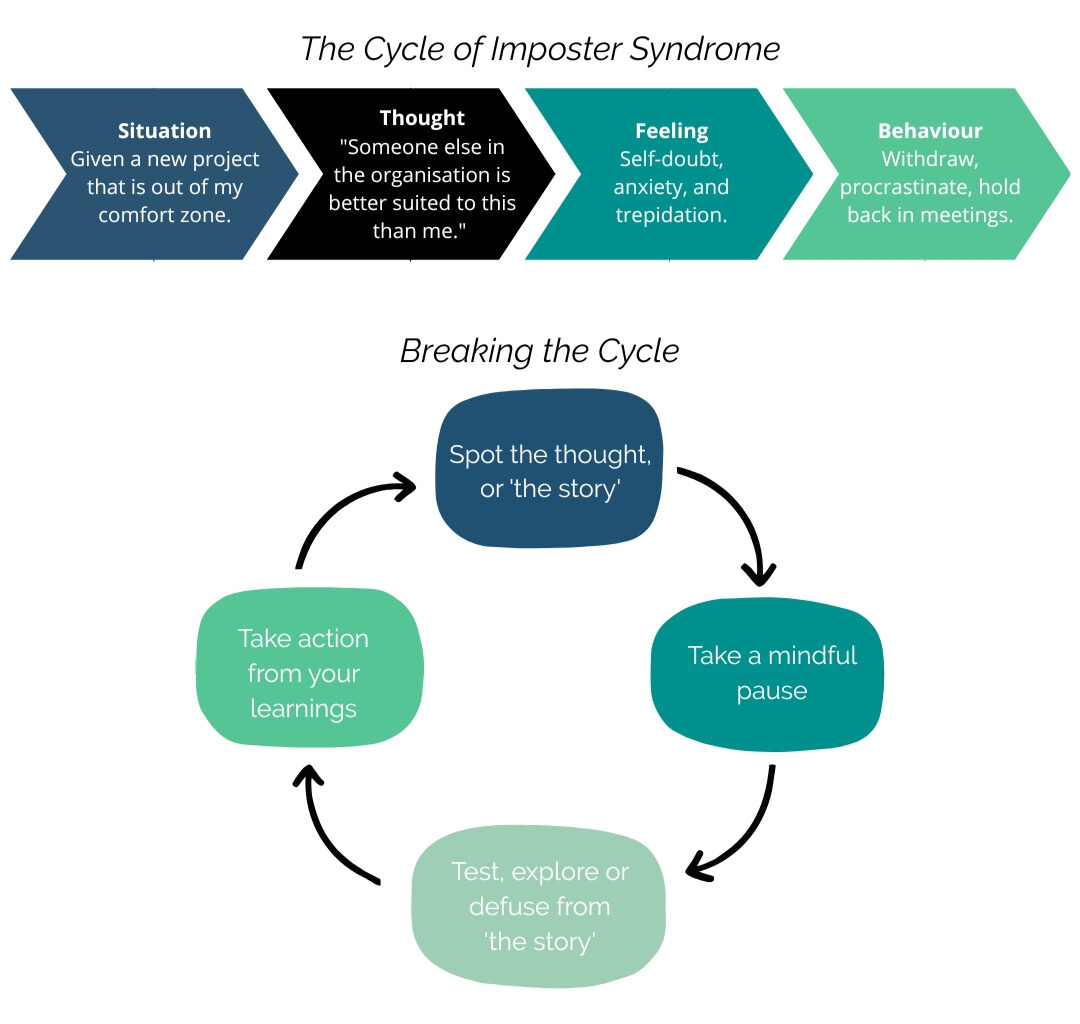 The Cycle of Imposter Syndrome

Situation
Given a new project that is out of my comfort zone.

Thought
"Someone else in the organisation is better suited to this than me."

Feeling
Self-doubt, anxiety, and trepidation.

Behaviour
Withdraw, procrastinate, hold back in meetings.

Breaking the Cycle

Spot the thought, or 'the story'

Take a mindful pause

Test, explore or defuse from 'the story'

Take action from your learnings